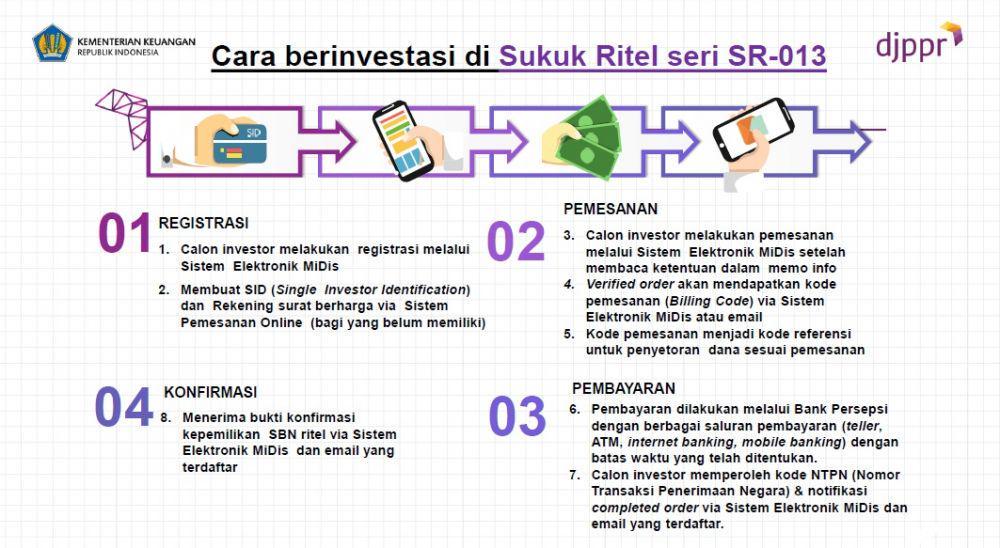 KEMENTERIAN KEUANGAN
REPUBLIK INDONESIA

Cara berinvestasi di Sukuk Ritel seri SR-013

djppr

SID

01 REGISTRASI

1. Calon investor melakukan registrasi melalui Sistem Elektronik MiDis
2. Membuat SID (Single Investor Identification) dan Rekening surat berharga via Sistem Pemesanan Online (bagi yang belum memiliki)

02 PEMESANAN

3. Calon investor melakukan pemesanan melalui Sistem Elektronik MiDis setelah membaca ketentuan dalam memo info
4. Verified order akan mendapatkan kode pemesanan (Billing Code) via Sistem Elektronik MiDis atau email
5. Kode pemesanan menjadi kode referensi untuk penyetoran dana sesuai pemesanan

04 KONFIRMASI

8. Menerima bukti konfirmasi kepemilikan SBN ritel via Sistem Elektronik MiDis dan email yang terdaftar

03 PEMBAYARAN

6. Pembayaran dilakukan melalui Bank Persepsi dengan berbagai saluran pembayaran (teller, ATM, internet banking, mobile banking) dengan batas waktu yang telah ditentukan.
7. Calon investor memperoleh kode NTPN (Nomor Transaksi Penerimaan Negara) & notifikasi completed order via Sistem Elektronik MiDis dan email yang terdaftar.